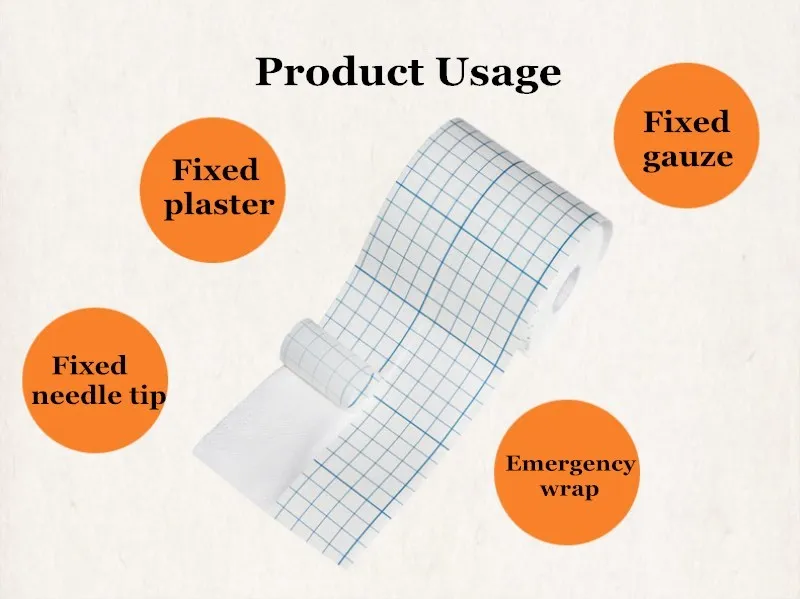 Product Usage

Fixed plaster

Fixed gauze

Fixed needle tip

Emergency wrap